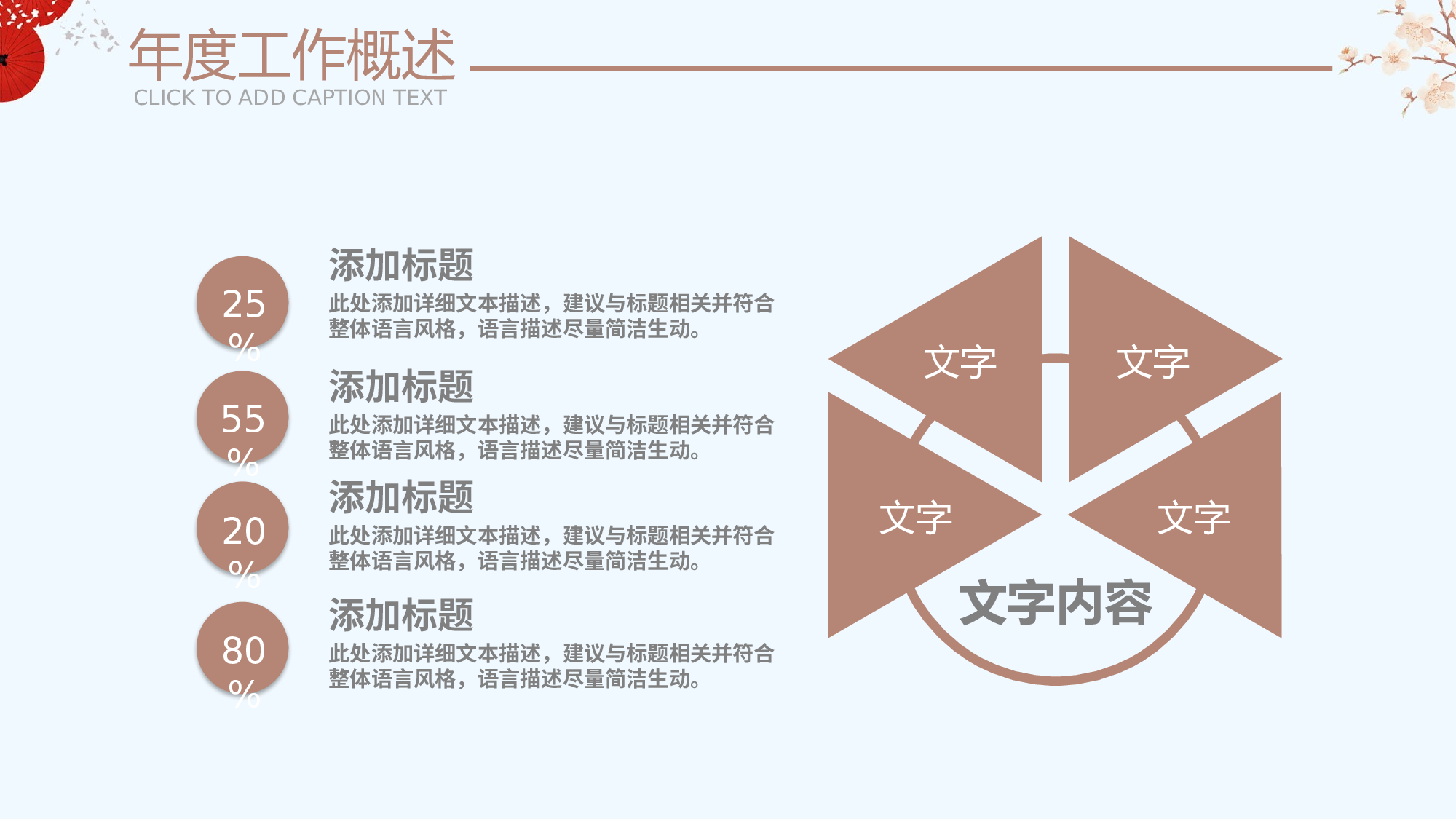 年度工作概述
CLICK TO ADD CAPTION TEXT

25%

添加标题
此处添加详细文本描述，建议与标题相关并符合整体语言风格，语言描述尽量简洁生动。

55%

添加标题
此处添加详细文本描述，建议与标题相关并符合整体语言风格，语言描述尽量简洁生动。

20%

添加标题
此处添加详细文本描述，建议与标题相关并符合整体语言风格，语言描述尽量简洁生动。

80%

添加标题
此处添加详细文本描述，建议与标题相关并符合整体语言风格，语言描述尽量简洁生动。

文字
文字
文字
文字
文字内容